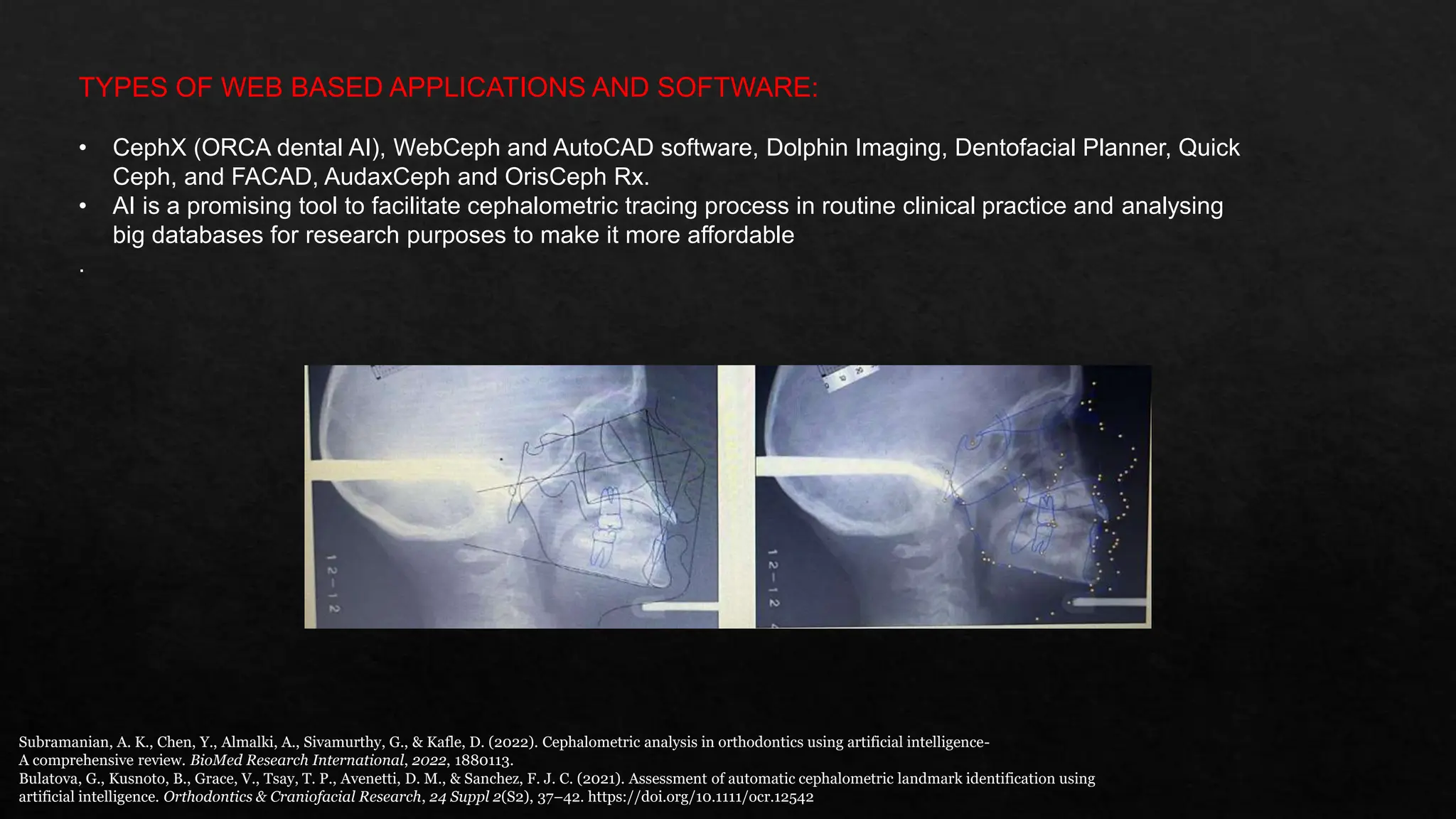 TYPES OF WEB BASED APPLICATIONS AND SOFTWARE:

• CephX (ORCA dental AI), WebCeph and AutoCAD software, Dolphin Imaging, Dentofacial Planner, Quick Ceph, and FACAD, AudaxCeph and OrisCeph Rx.
• AI is a promising tool to facilitate cephalometric tracing process in routine clinical practice and analysing big databases for research purposes to make it more affordable
.

12-12

12-12

Subramanian, A. K., Chen, Y., Almalki, A., Sivamurthy, G., & Kafle, D. (2022). Cephalometric analysis in orthodontics using artificial intelligence-A comprehensive review. BioMed Research International, 2022, 1880113.
Bulatova, G., Kusnoto, B., Grace, V., Tsay, T. P., Avenetti, D. M., & Sanchez, F. J. C. (2021). Assessment of automatic cephalometric landmark identification using artificial intelligence. Orthodontics & Craniofacial Research, 24 Suppl 2(S2), 37–42. https://doi.org/10.1111/ocr.12542